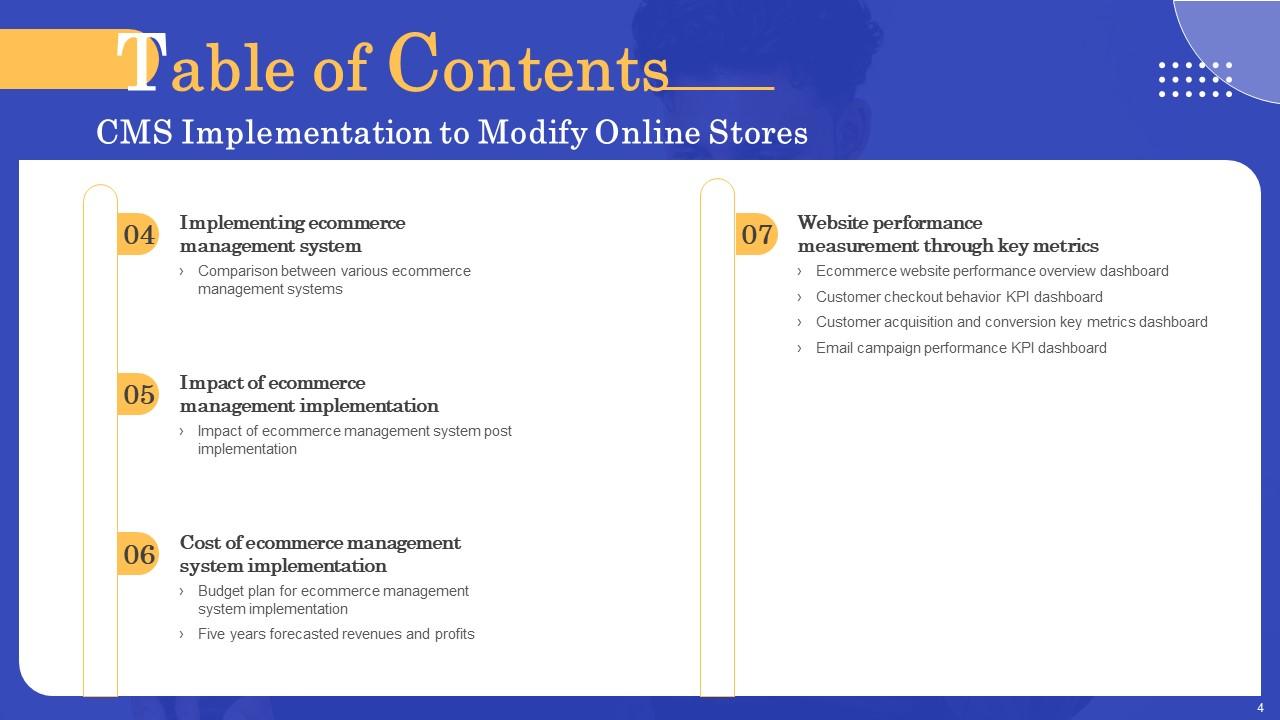 Table of Contents

CMS Implementation to Modify Online Stores

04 Implementing ecommerce management system

› Comparison between various ecommerce management systems

05 Impact of ecommerce management implementation

› Impact of ecommerce management system post implementation

06 Cost of ecommerce management system implementation

› Budget plan for ecommerce management system implementation

› Five years forecasted revenues and profits

07 Website performance measurement through key metrics

› Ecommerce website performance overview dashboard

› Customer checkout behavior KPI dashboard

› Customer acquisition and conversion key metrics dashboard

› Email campaign performance KPI dashboard

4